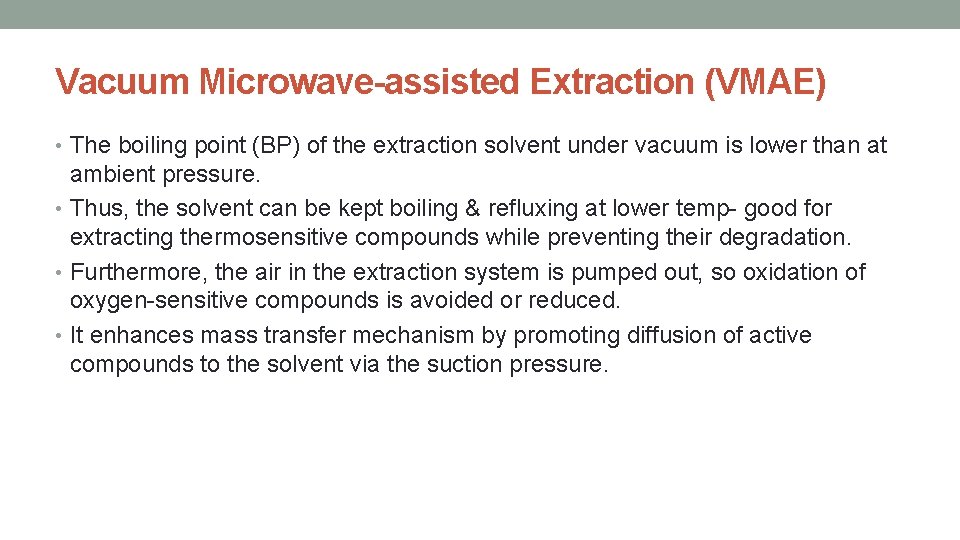 Vacuum Microwave-assisted Extraction (VMAE)

• The boiling point (BP) of the extraction solvent under vacuum is lower than at ambient pressure.
• Thus, the solvent can be kept boiling & refluxing at lower temp- good for extracting thermosensitive compounds while preventing their degradation.
• Furthermore, the air in the extraction system is pumped out, so oxidation of oxygen-sensitive compounds is avoided or reduced.
• It enhances mass transfer mechanism by promoting diffusion of active compounds to the solvent via the suction pressure.